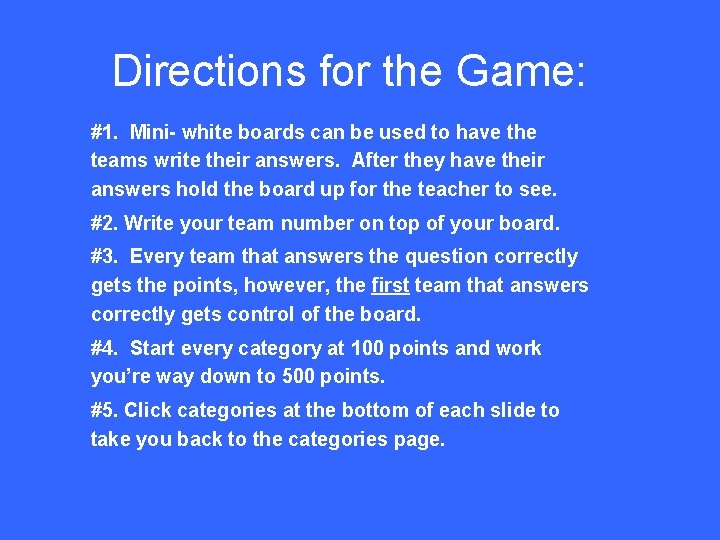 Directions for the Game:

#1. Mini- white boards can be used to have the teams write their answers. After they have their answers hold the board up for the teacher to see.

#2. Write your team number on top of your board.

#3. Every team that answers the question correctly gets the points, however, the first team that answers correctly gets control of the board.

#4. Start every category at 100 points and work you're way down to 500 points.

#5. Click categories at the bottom of each slide to take you back to the categories page.